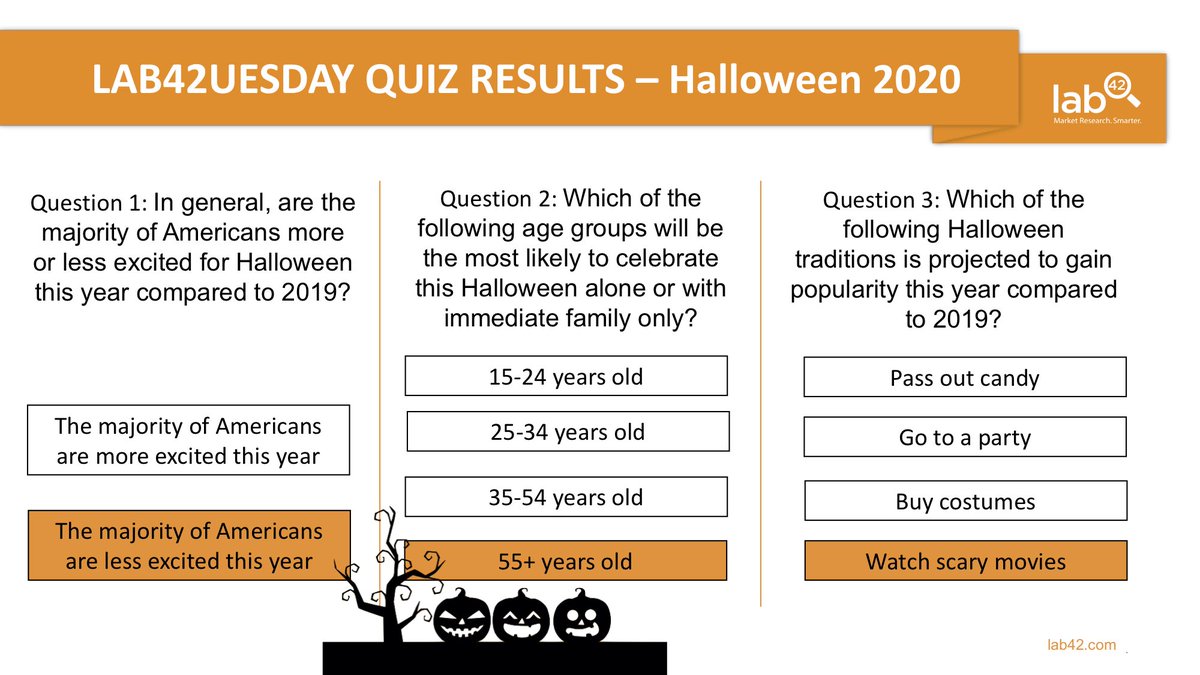 LAB42UESDAY QUIZ RESULTS – Halloween 2020

lab42
Market Research. Smarter.

Question 1: In general, are the majority of Americans more or less excited for Halloween this year compared to 2019?

The majority of Americans are more excited this year

The majority of Americans are less excited this year

Question 2: Which of the following age groups will be the most likely to celebrate this Halloween alone or with immediate family only?

15-24 years old

25-34 years old

35-54 years old

55+ years old

Question 3: Which of the following Halloween traditions is projected to gain popularity this year compared to 2019?

Pass out candy

Go to a party

Buy costumes

Watch scary movies

lab42.com